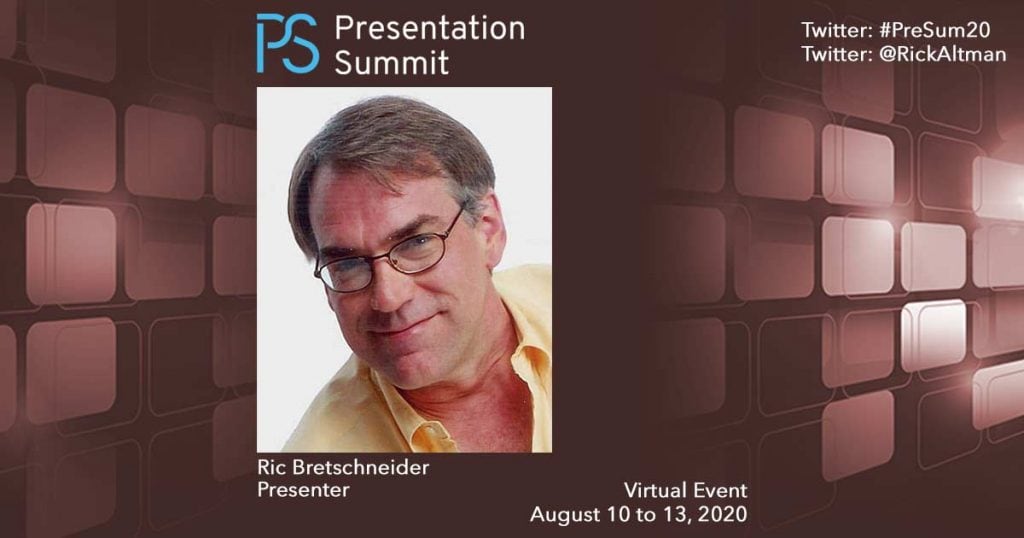 PS Presentation Summit

Twitter: #PreSum20
Twitter: @RickAltman

Ric Bretschneider
Presenter

Virtual Event
August 10 to 13, 2020